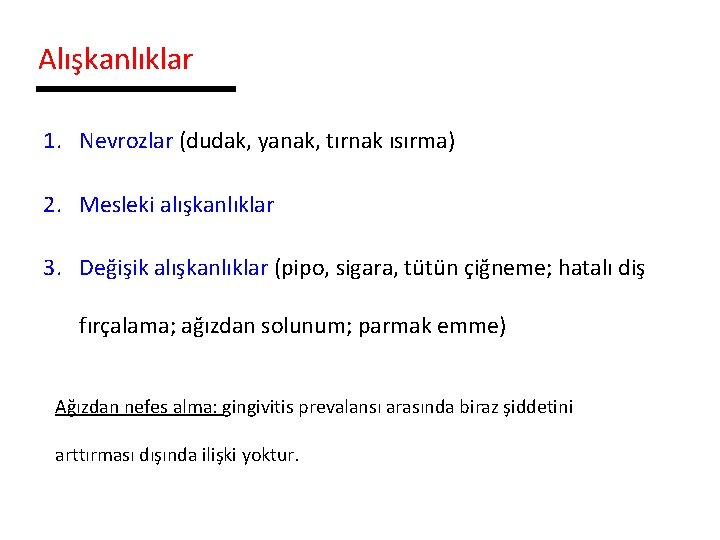 Alışkanlıklar

1. Nevrozlar (dudak, yanak, tırnak ısırma)

2. Mesleki alışkanlıklar

3. Değişik alışkanlıklar (pipo, sigara, tütün çiğneme; hatalı diş fırçalama; ağızdan solunum; parmak emme)

Ağızdan nefes alma: gingivitis prevalansı arasında biraz şiddetini arttırması dışında ilişki yoktur.